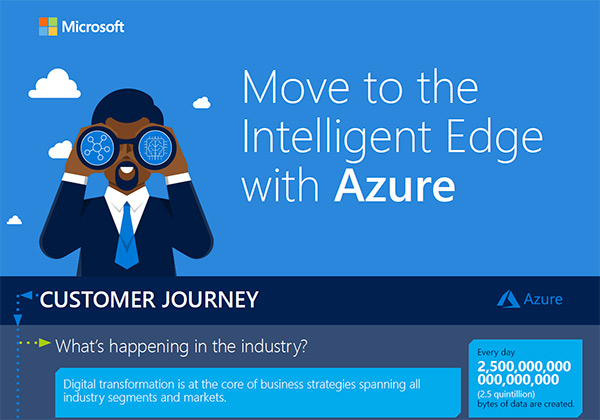 Microsoft

Move to the Intelligent Edge with Azure

CUSTOMER JOURNEY

Azure

What's happening in the industry?

Digital transformation is at the core of business strategies spanning all industry segments and markets.

Every day
2,500,000,000
000,000,000
(2.5 quintillion)
bytes of data are created.